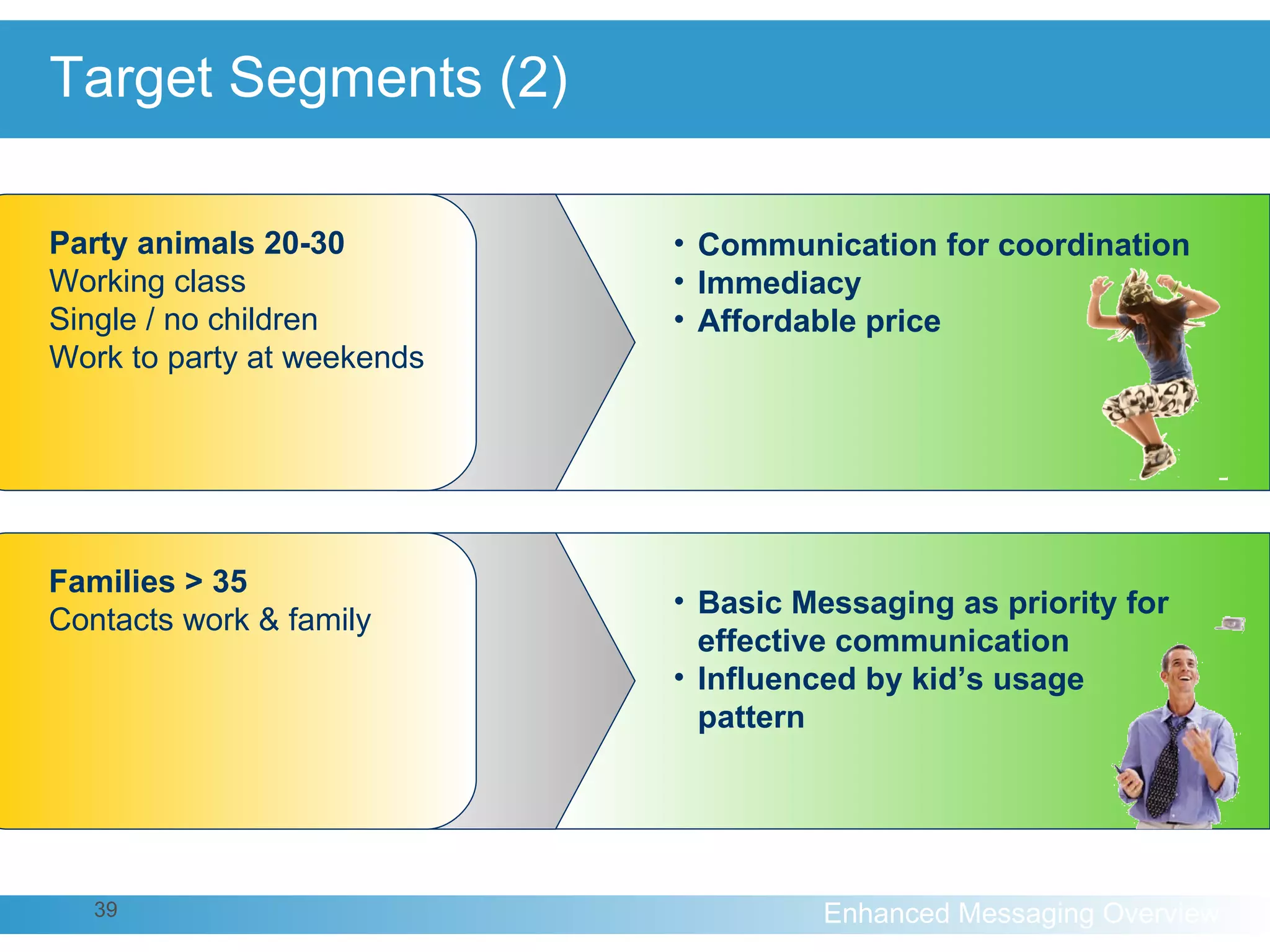 Target Segments (2)

Party animals 20-30
Working class
Single / no children
Work to party at weekends

• Communication for coordination
• Immediacy
• Affordable price

Families > 35
Contacts work & family

• Basic Messaging as priority for effective communication
• Influenced by kid's usage pattern

39

Enhanced Messaging Overview